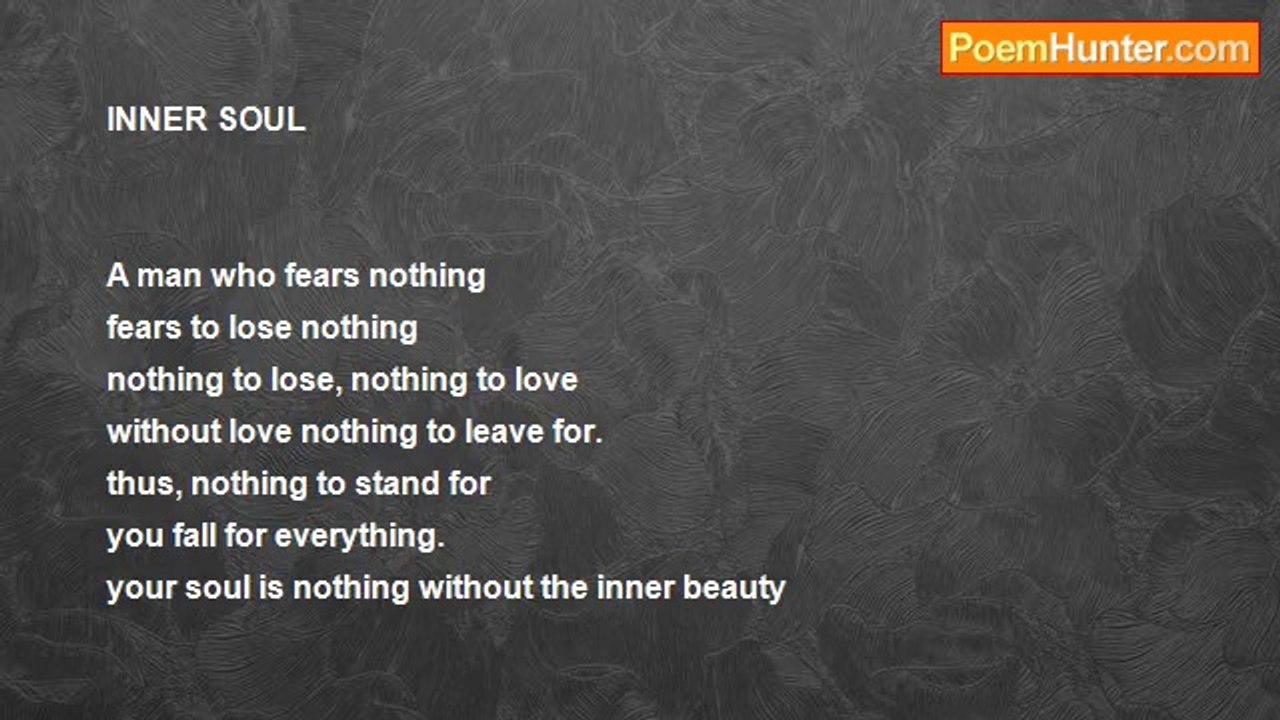 PoemHunter.com

INNER SOUL

A man who fears nothing
fears to lose nothing
nothing to lose, nothing to love
without love nothing to leave for.
thus, nothing to stand for
you fall for everything.
your soul is nothing without the inner beauty